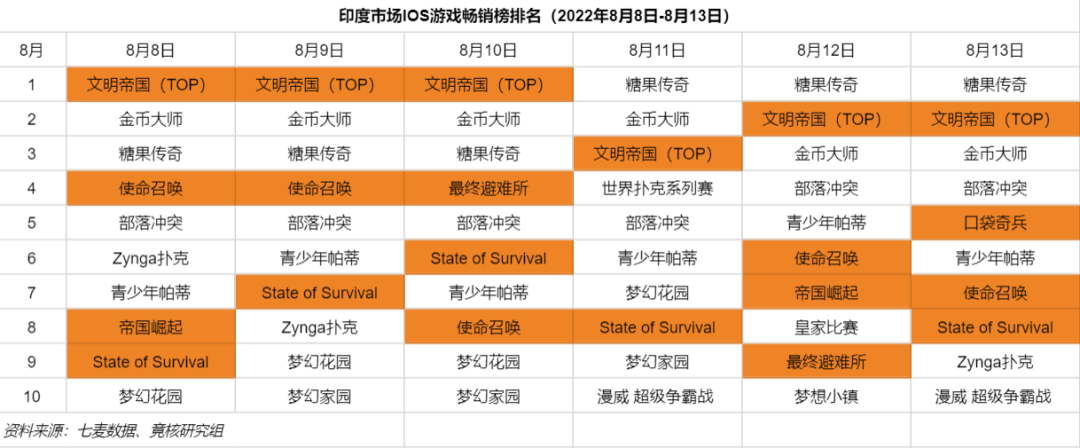 印度市场IOS游戏畅销榜排名（2022年8月8日-8月13日）

| 8月 | 8月8日 | 8月9日 | 8月10日 | 8月11日 | 8月12日 | 8月13日 |
|---|---|---|---|---|---|---|
| 1 | 文明帝国（TOP） | 文明帝国（TOP） | 文明帝国（TOP） | 糖果传奇 | 糖果传奇 | 糖果传奇 |
| 2 | 金币大师 | 金币大师 | 金币大师 | 金币大师 | 文明帝国（TOP） | 文明帝国（TOP） |
| 3 | 糖果传奇 | 糖果传奇 | 糖果传奇 | 文明帝国（TOP） | 金币大师 | 金币大师 |
| 4 | 使命召唤 | 使命召唤 | 最终避难所 | 世界扑克系列赛 | 部落冲突 | 部落冲突 |
| 5 | 部落冲突 | 部落冲突 | 部落冲突 | 部落冲突 | 青少年帕蒂 | 口袋奇兵 |
| 6 | Zynga扑克 | 青少年帕蒂 | State of Survival | 青少年帕蒂 | 使命召唤 | 青少年帕蒂 |
| 7 | 青少年帕蒂 | State of Survival | 青少年帕蒂 | 梦幻花园 | 帝国崛起 | 使命召唤 |
| 8 | 帝国崛起 | Zynga扑克 | 使命召唤 | State of Survival | 皇家比赛 | State of Survival |
| 9 | State of Survival | 梦幻花园 | 梦幻花园 | 梦幻家园 | 最终避难所 | Zynga扑克 |
| 10 | 梦幻花园 | 梦幻家园 | 梦幻家园 | 漫威 超级争霸战 | 梦想小镇 | 漫威 超级争霸战 |

资料来源：七麦数据、竟核研究组